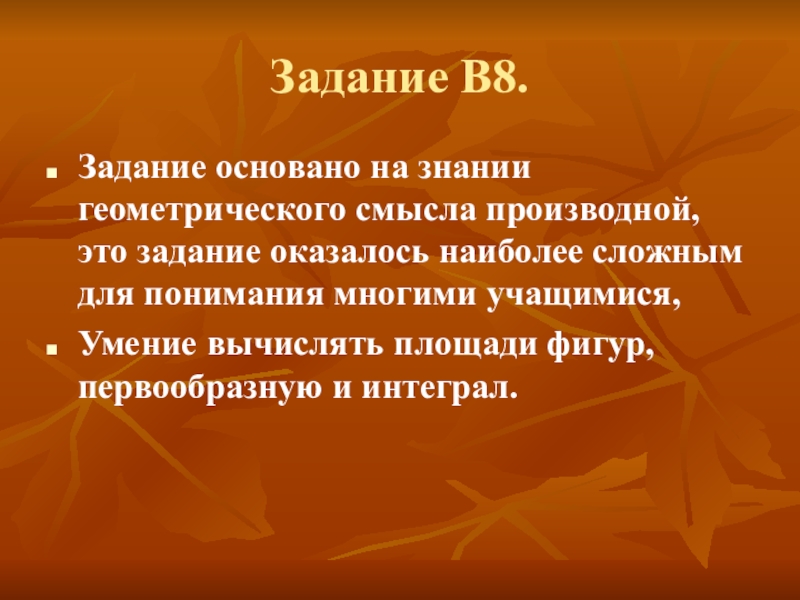 Задание В8.

Задание основано на знании геометрического смысла производной, это задание оказалось наиболее сложным для понимания многими учащимися,

Умение вычислять площади фигур, первообразную и интеграл.